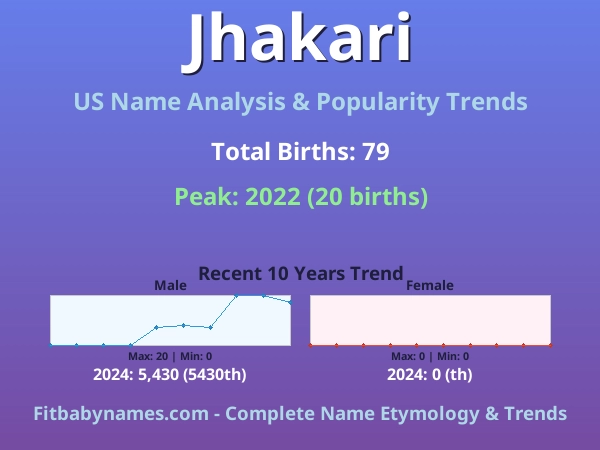 Jhakari

US Name Analysis & Popularity Trends

Total Births: 79

Peak: 2022 (20 births)

Recent 10 Years Trend

Male

Max: 20 | Min: 0

2024: 5,430 (5430th)

Female

Max: 0 | Min: 0

2024: 0 (th)

Fitbabynames.com - Complete Name Etymology & Trends